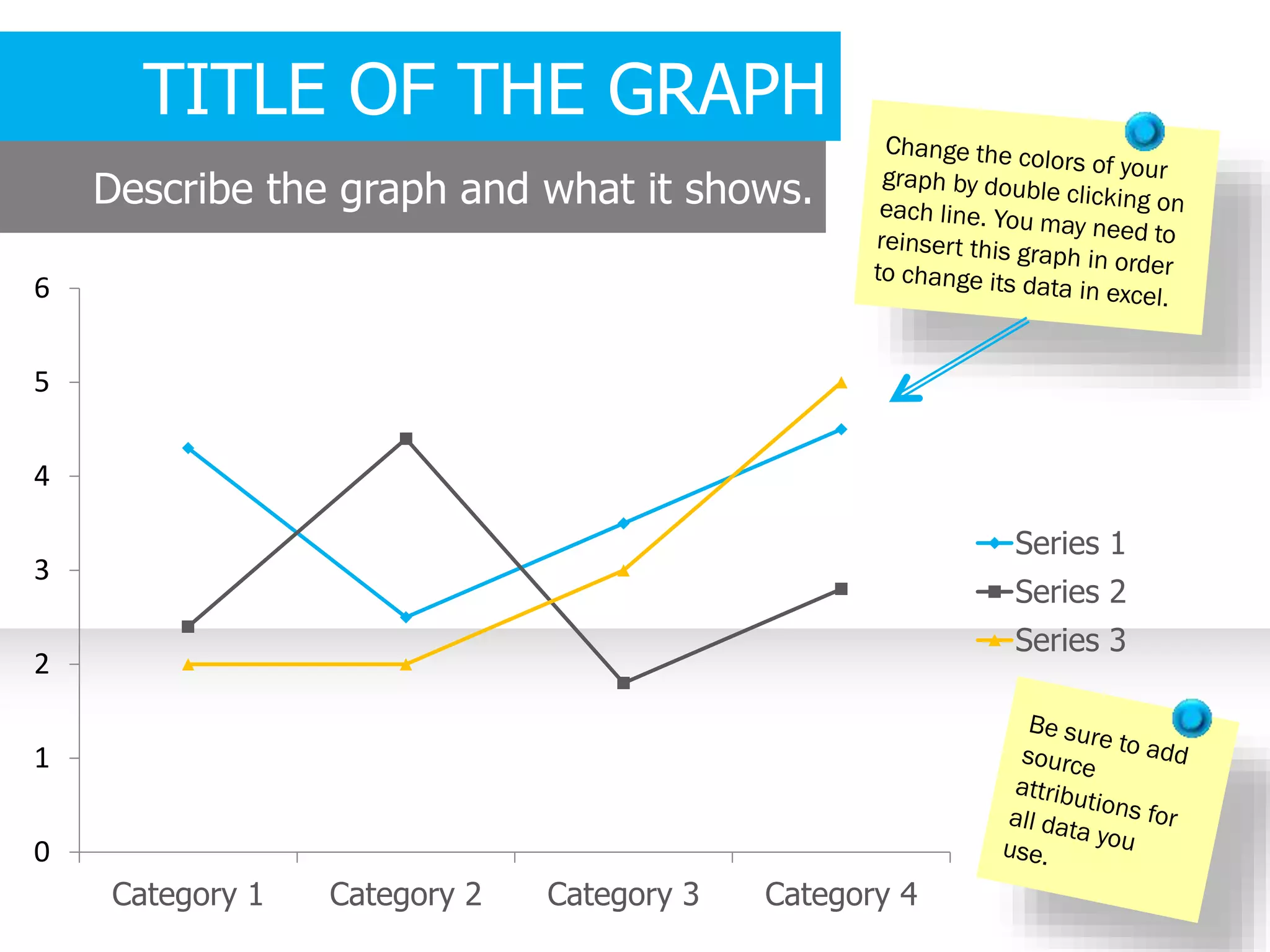 TITLE OF THE GRAPH

Describe the graph and what it shows.

Change the colors of your graph by double clicking on each line. You may need to reinsert this graph in order to change its data in excel.

6
5
4
3
2
1
0

Category 1
Category 2
Category 3
Category 4

Series 1
Series 2
Series 3

Be sure to add source attributions for all data you use.